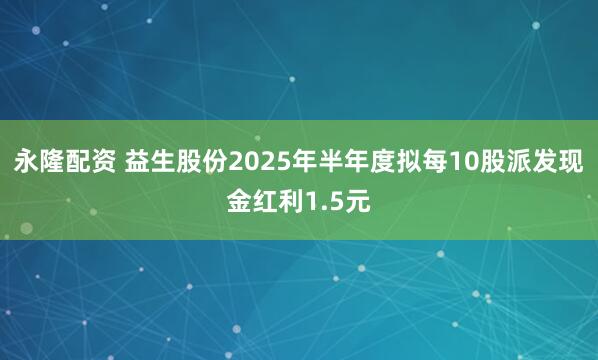 永隆配资 益生股份2025年半年度拟每10股派发现金红利1.5元